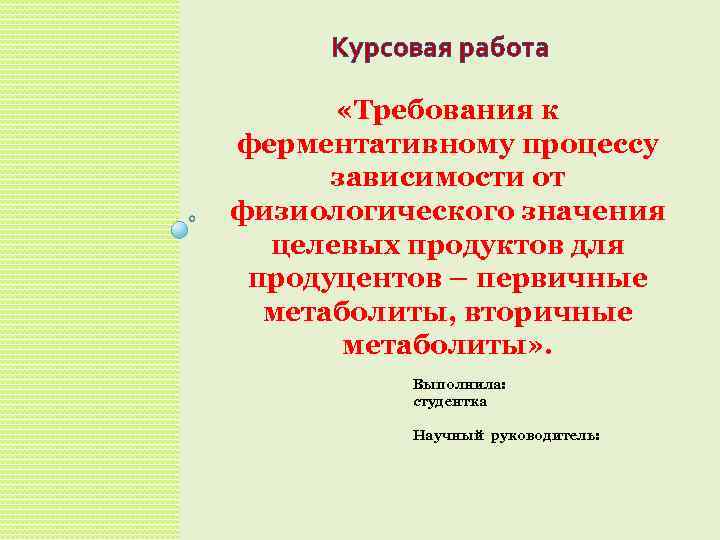 Курсовая работа

«Требования к ферментативному процессу зависимости от физиологического значения целевых продуктов для продуцентов – первичные метаболиты, вторичные метаболиты».

Выполнила:
студентка

Научный руководитель: